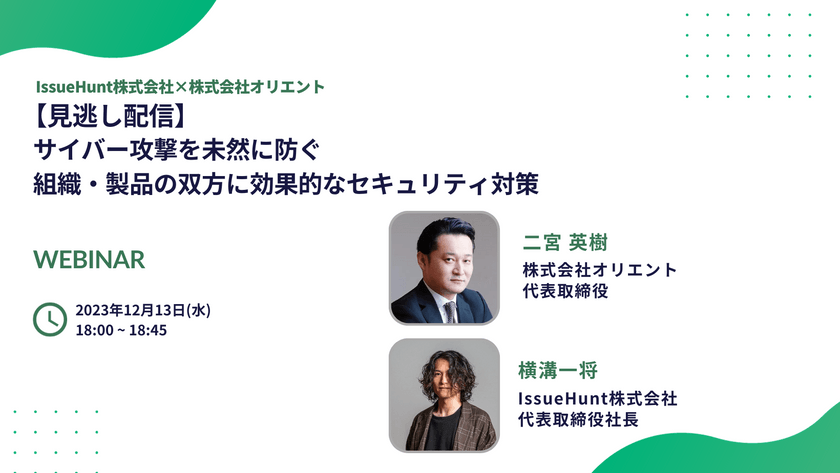 IssueHunt株式会社×株式会社オリエント
【見逃し配信】
サイバー攻撃を未然に防ぐ
組織・製品の双方に効果的なセキュリティ対策

WEBINAR

2023年12月13日(水)
18:00 ~ 18:45

二宮 英樹
株式会社オリエント
代表取締役

横溝一将
IssueHunt株式会社
代表取締役社長